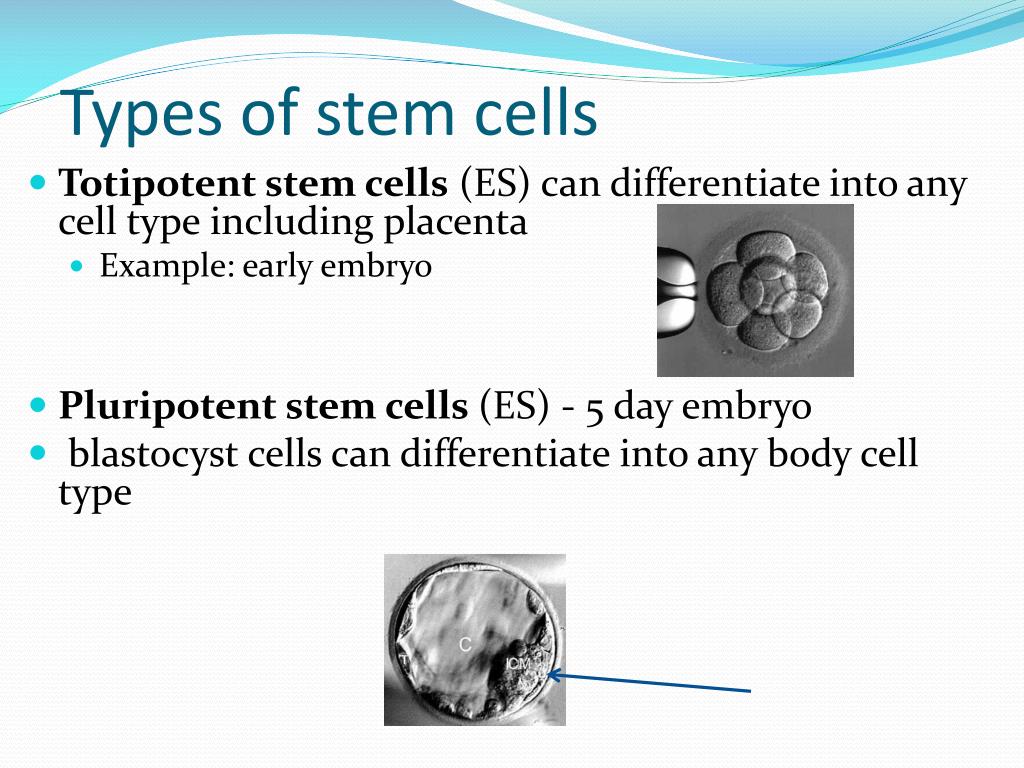 Types of stem cells

Totipotent stem cells (ES) can differentiate into any cell type including placenta

Example: early embryo

Pluripotent stem cells (ES) - 5 day embryo

blastocyst cells can differentiate into any body cell type

C

ICM